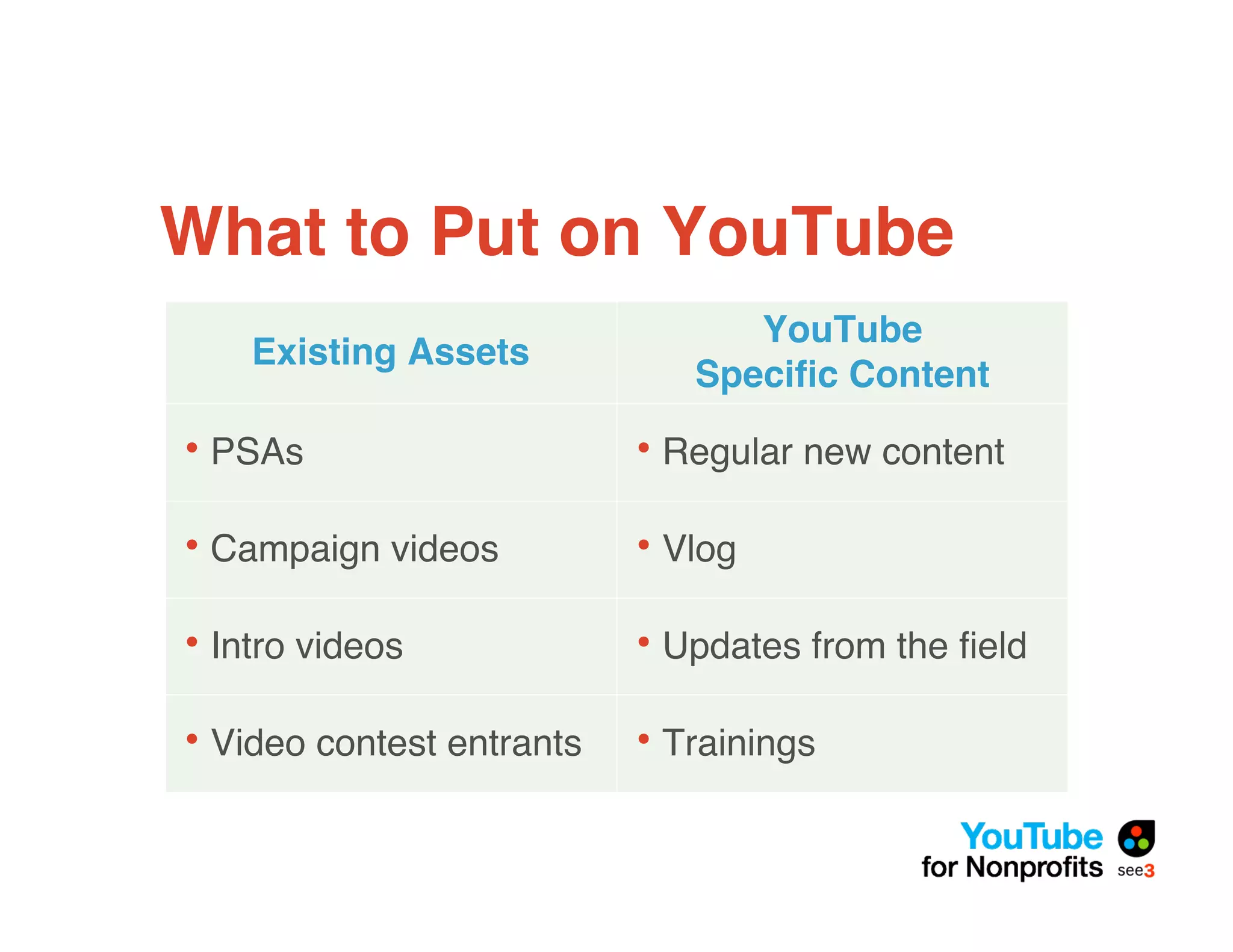 What to Put on YouTube

| Existing Assets | YouTube Specific Content |
|---|---|
| • PSAs | • Regular new content |
| • Campaign videos | • Vlog |
| • Intro videos | • Updates from the field |
| • Video contest entrants | • Trainings |

YouTube for Nonprofits

see3